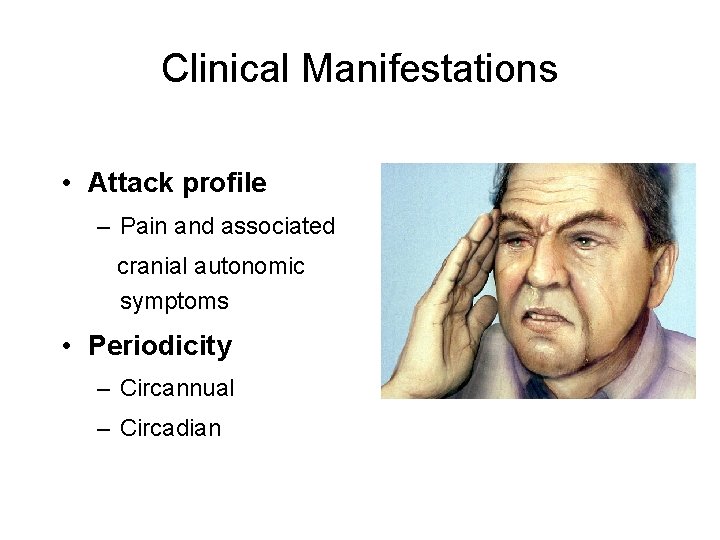 Clinical Manifestations

• Attack profile
– Pain and associated cranial autonomic symptoms
• Periodicity
– Circannual
– Circadian